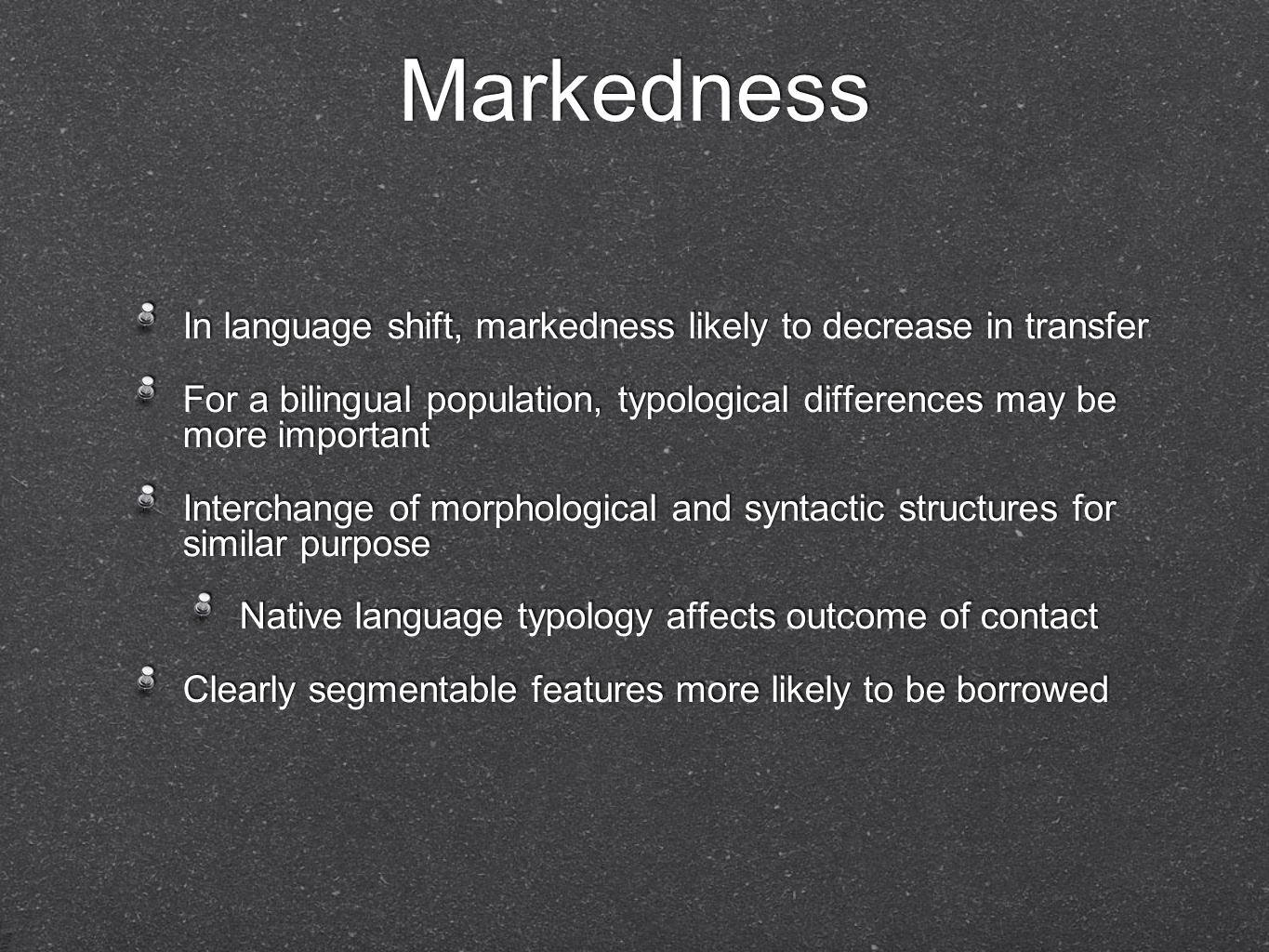 Markedness

In language shift, markedness likely to decrease in transfer

For a bilingual population, typological differences may be more important

Interchange of morphological and syntactic structures for similar purpose

Native language typology affects outcome of contact

Clearly segmentable features more likely to be borrowed